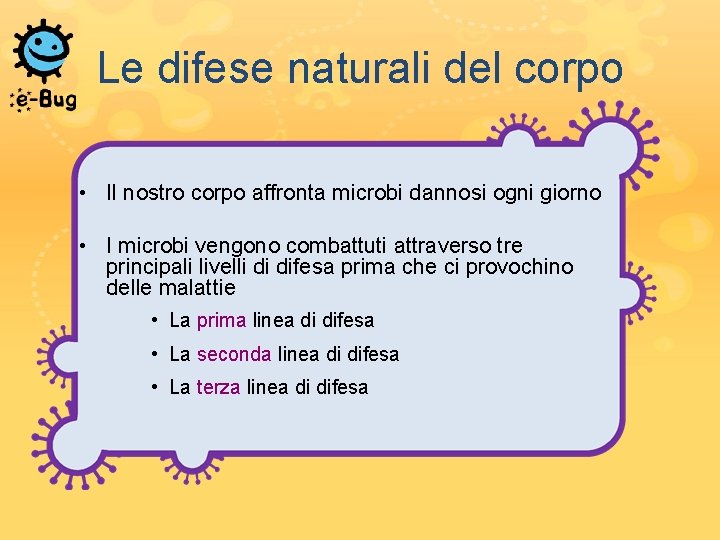 e-Bug

Le difese naturali del corpo

• Il nostro corpo affronta microbi dannosi ogni giorno

• I microbi vengono combattuti attraverso tre principali livelli di difesa prima che ci provochino delle malattie

• La prima linea di difesa

• La seconda linea di difesa

• La terza linea di difesa